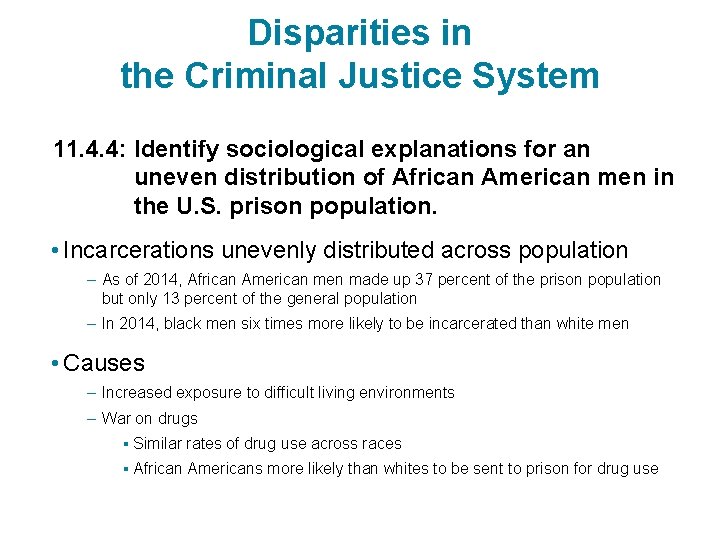 Disparities in
the Criminal Justice System

11.4.4: Identify sociological explanations for an uneven distribution of African American men in the U.S. prison population.

• Incarcerations unevenly distributed across population
– As of 2014, African American men made up 37 percent of the prison population but only 13 percent of the general population
– In 2014, black men six times more likely to be incarcerated than white men

• Causes
– Increased exposure to difficult living environments
– War on drugs
▪ Similar rates of drug use across races
▪ African Americans more likely than whites to be sent to prison for drug use